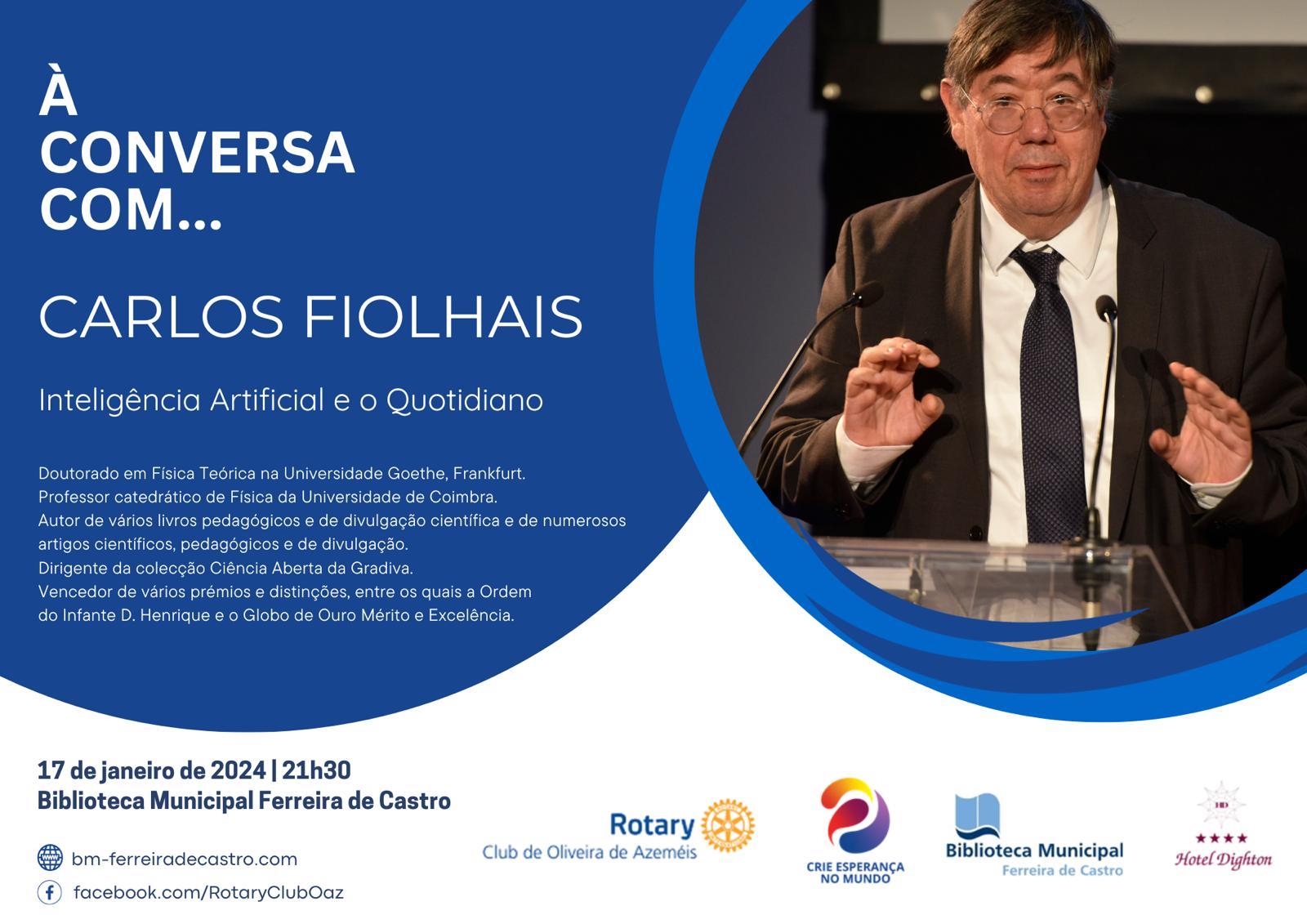 À CONVERSA COM...

CARLOS FIOLHAIS

Inteligência Artificial e o Quotidiano

Doutorado em Física Teórica na Universidade Goethe, Frankfurt.
Professor catedrático de Física da Universidade de Coimbra.
Autor de vários livros pedagógicos e de divulgação científica e de numerosos artigos científicos, pedagógicos e de divulgação.
Dirigente da colecção Ciência Aberta da Gradiva.
Vencedor de vários prémios e distinções, entre os quais a Ordem do Infante D. Henrique e o Globo de Ouro Mérito e Excelência.

17 de janeiro de 2024 | 21h30
Biblioteca Municipal Ferreira de Castro

bm-ferreiradecastro.com
facebook.com/RotaryClubOaz

Rotary
Club de Oliveira de Azeméis

CRIE ESPERANÇA NO MUNDO

Biblioteca Municipal
Ferreira de Castro

HD
★★★★
Hotel Dighton